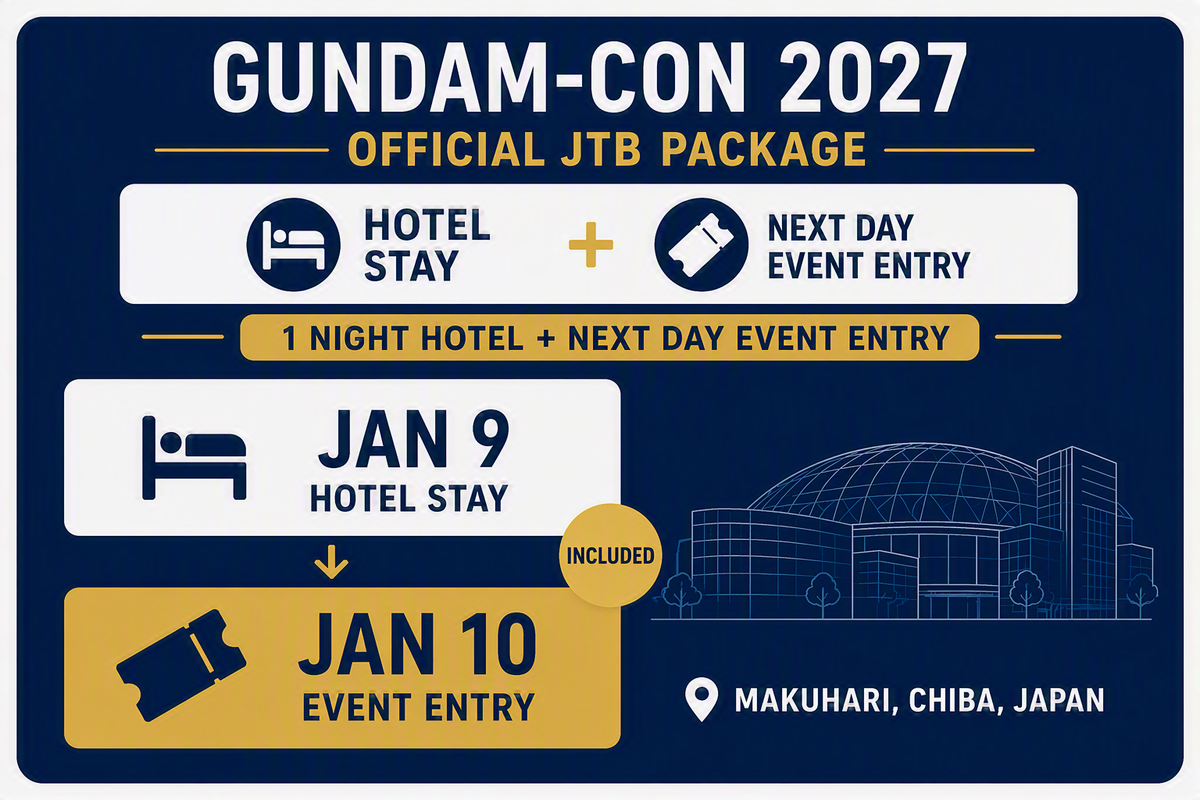 GUNDAM-CON 2027

OFFICIAL JTB PACKAGE

HOTEL STAY + NEXT DAY EVENT ENTRY

1 NIGHT HOTEL + NEXT DAY EVENT ENTRY

JAN 9
HOTEL STAY

INCLUDED

JAN 10
EVENT ENTRY

MAKUHARI, CHIBA, JAPAN